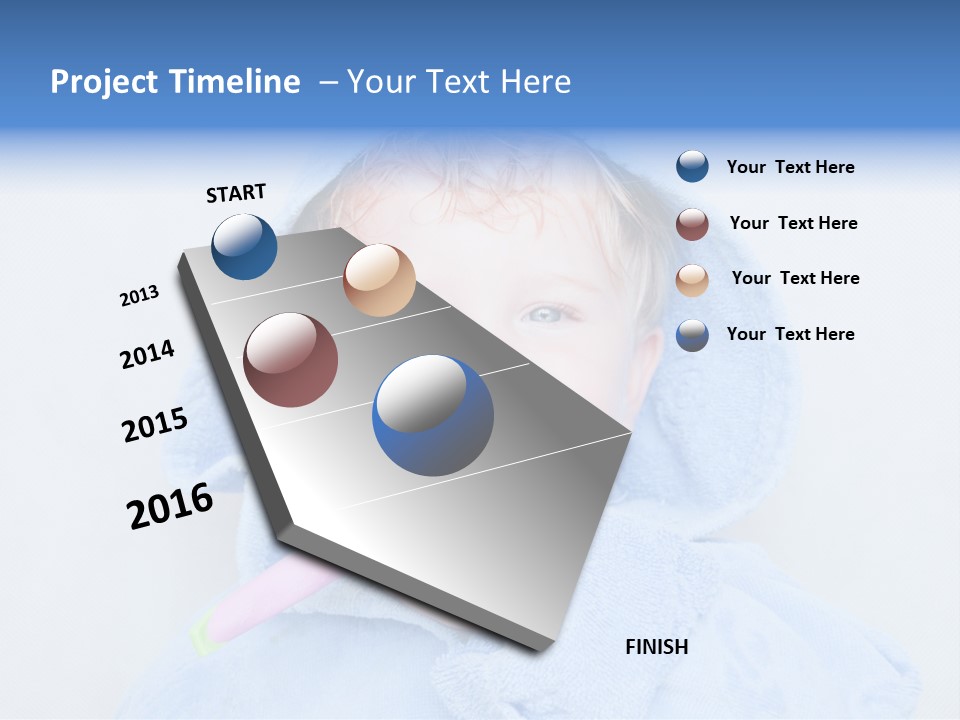 Project Timeline – Your Text Here

START

2013

2014

2015

2016

FINISH

Your Text Here

Your Text Here

Your Text Here

Your Text Here